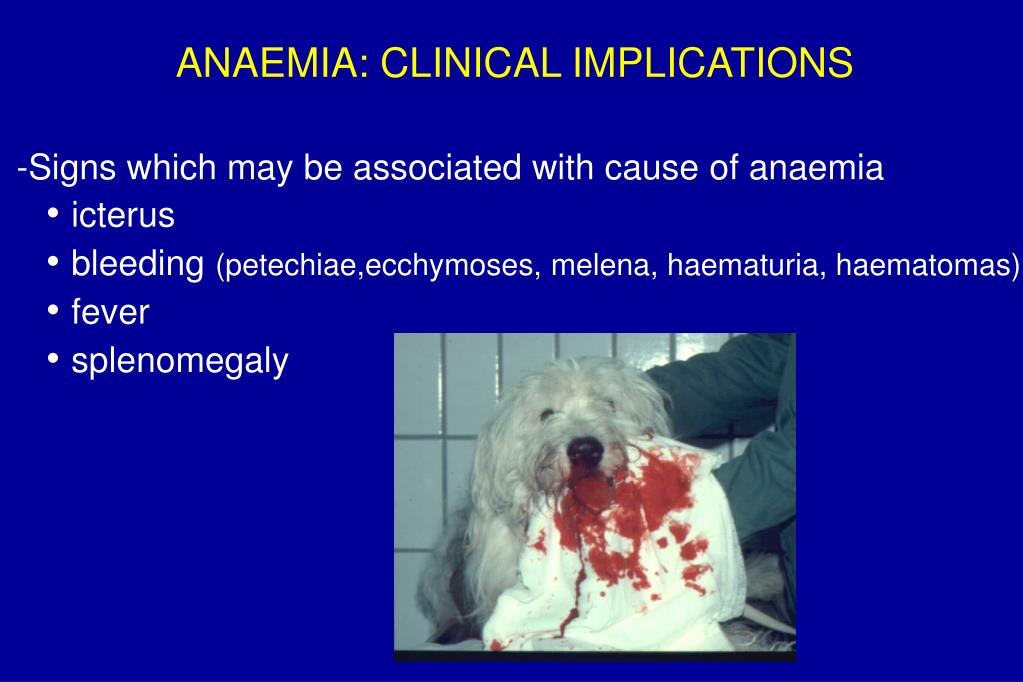 ANAEMIA: CLINICAL IMPLICATIONS

-Signs which may be associated with cause of anaemia
• icterus
• bleeding (petechiae,ecchymoses, melena, haematuria, haematomas)
• fever
• splenomegaly